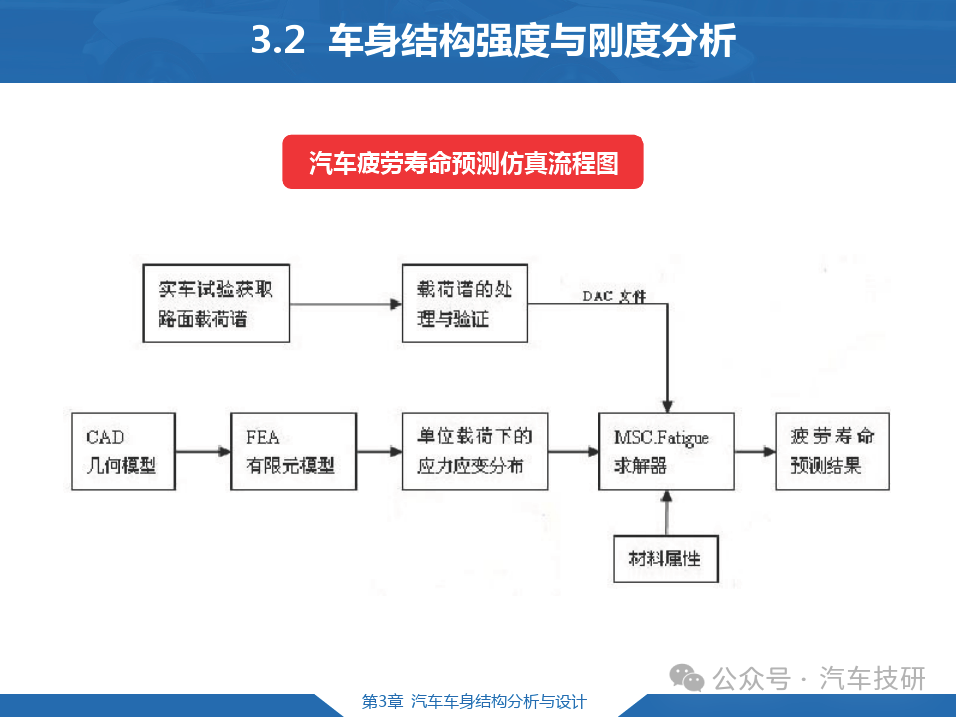 3.2 车身结构强度与刚度分析

汽车疲劳寿命预测仿真流程图

实车试验获取路面载荷谱

载荷谱的处理与验证

DAC 文件

CAD 几何模型

FEA 有限元模型

单位载荷下的应力应变分布

MSC.Fatigue 求解器

疲劳寿命预测结果

材料属性

公众号 · 汽车技研

第3章 汽车车身结构分析与设计